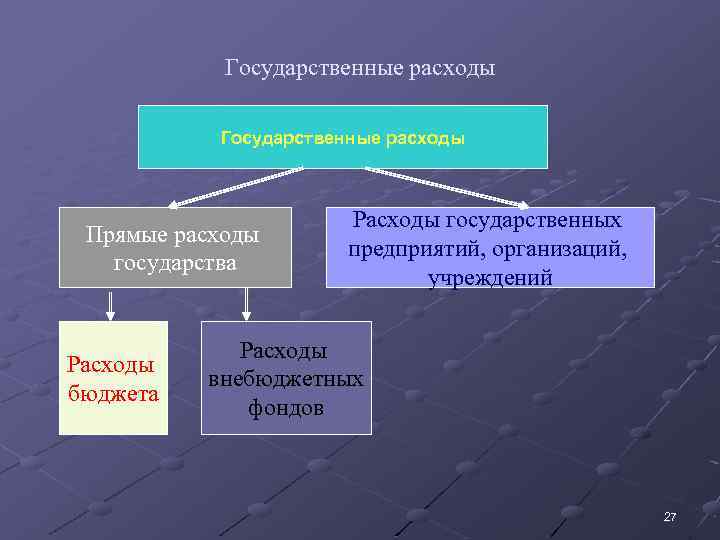 Государственные расходы

Государственные расходы

Прямые расходы государства

Расходы государственных предприятий, организаций, учреждений

Расходы бюджета

Расходы внебюджетных фондов

27